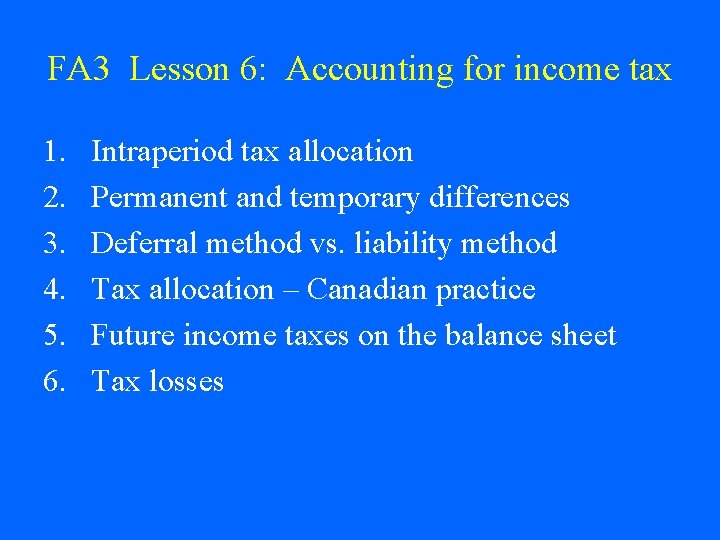 FA3 Lesson 6: Accounting for income tax

1. Intraperiod tax allocation
2. Permanent and temporary differences
3. Deferral method vs. liability method
4. Tax allocation – Canadian practice
5. Future income taxes on the balance sheet
6. Tax losses